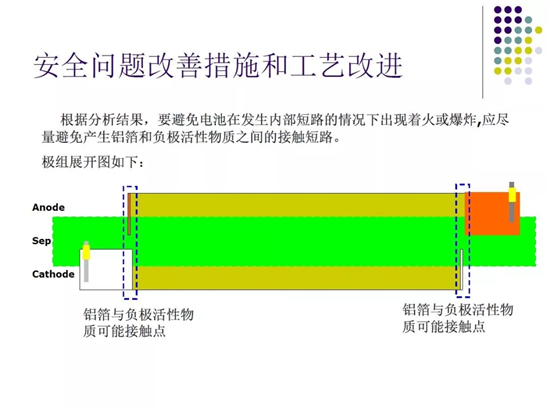 安全问题改善措施和工艺改进

根据分析结果，要避免电池在发生内部短路的情况下出现着火或爆炸,应尽量避免产生铝箔和负极活性物质之间的接触短路。

极组展开图如下：

Anode

Sep

Cathode

铝箔与负极活性物质可能接触点

铝箔与负极活性物质可能接触点